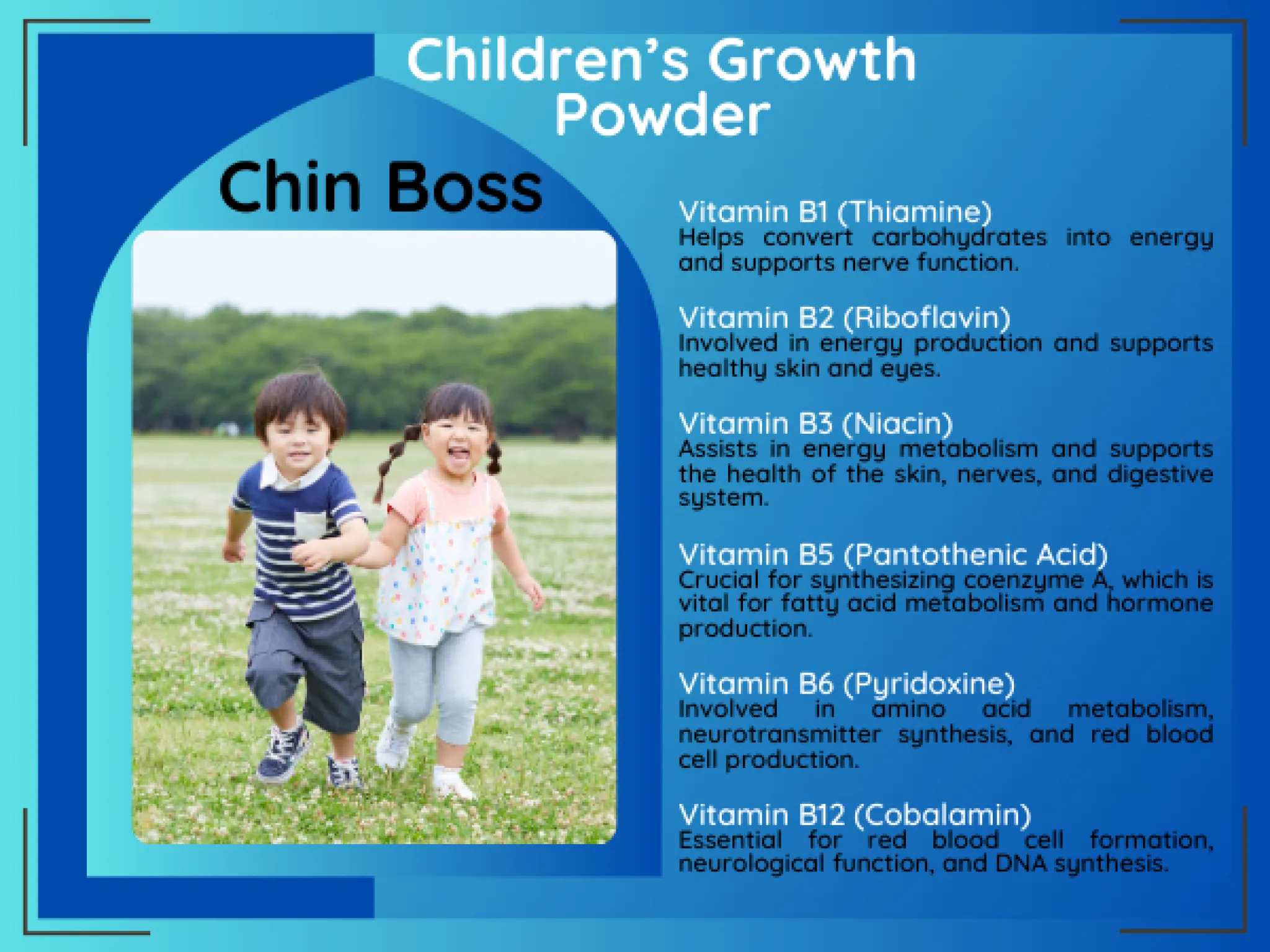 Children's Growth Powder

Chin Boss

Vitamin B1 (Thiamine)
Helps convert carbohydrates into energy and supports nerve function.

Vitamin B2 (Riboflavin)
Involved in energy production and supports healthy skin and eyes.

Vitamin B3 (Niacin)
Assists in energy metabolism and supports the health of the skin, nerves, and digestive system.

Vitamin B5 (Pantothenic Acid)
Crucial for synthesizing coenzyme A, which is vital for fatty acid metabolism and hormone production.

Vitamin B6 (Pyridoxine)
Involved in amino acid metabolism, neurotransmitter synthesis, and red blood cell production.

Vitamin B12 (Cobalamin)
Essential for red blood cell formation, neurological function, and DNA synthesis.